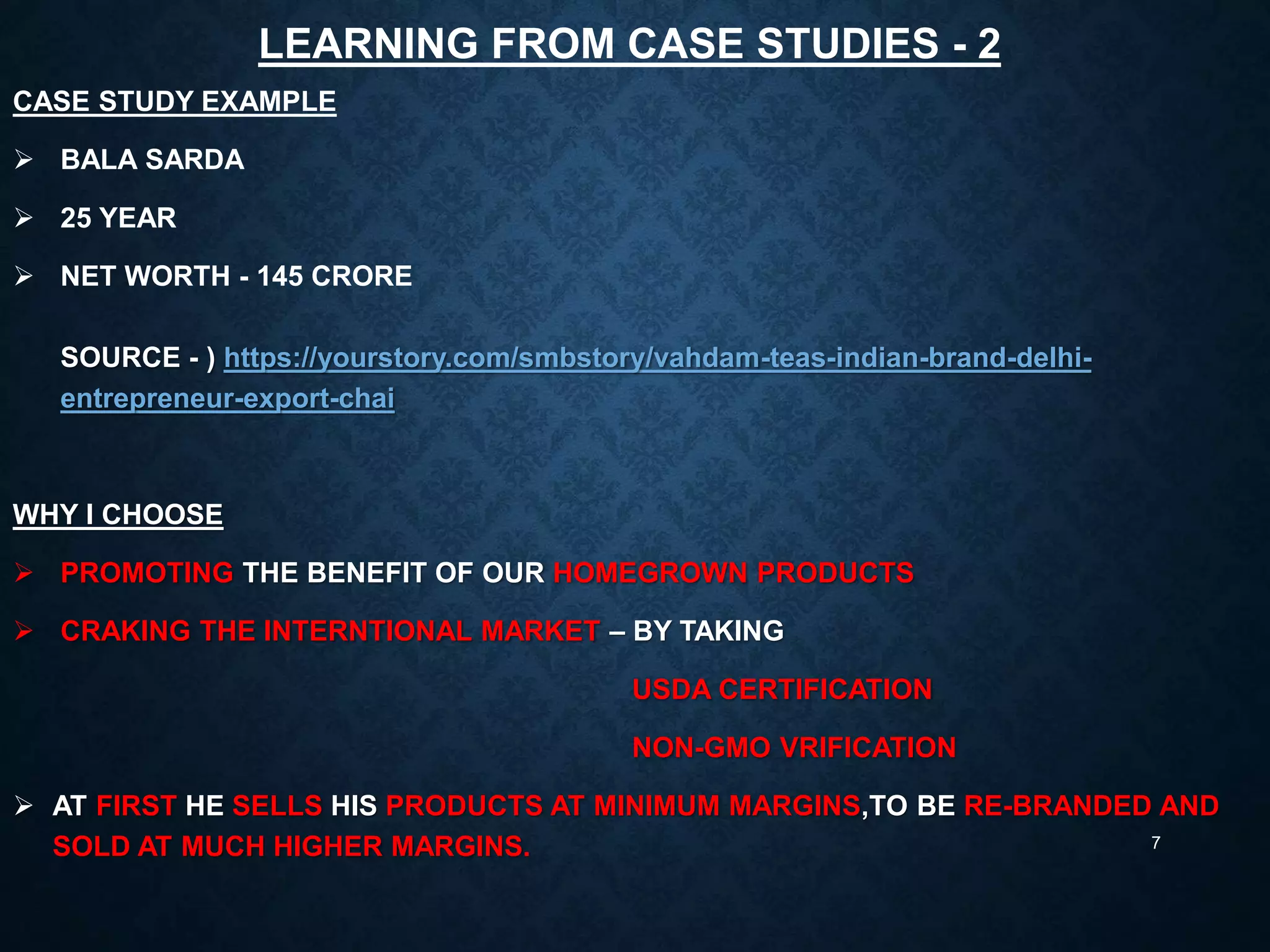 LEARNING FROM CASE STUDIES - 2

CASE STUDY EXAMPLE

➢ BALA SARDA

➢ 25 YEAR

➢ NET WORTH - 145 CRORE

SOURCE - ) https://yourstory.com/smbstory/vahdam-teas-indian-brand-delhi-entrepreneur-export-chai

WHY I CHOOSE

➢ PROMOTING THE BENEFIT OF OUR HOMEGROWN PRODUCTS

➢ CRAKING THE INTERNTIONAL MARKET – BY TAKING

USDA CERTIFICATION

NON-GMO VRIFICATION

➢ AT FIRST HE SELLS HIS PRODUCTS AT MINIMUM MARGINS,TO BE RE-BRANDED AND SOLD AT MUCH HIGHER MARGINS.

7